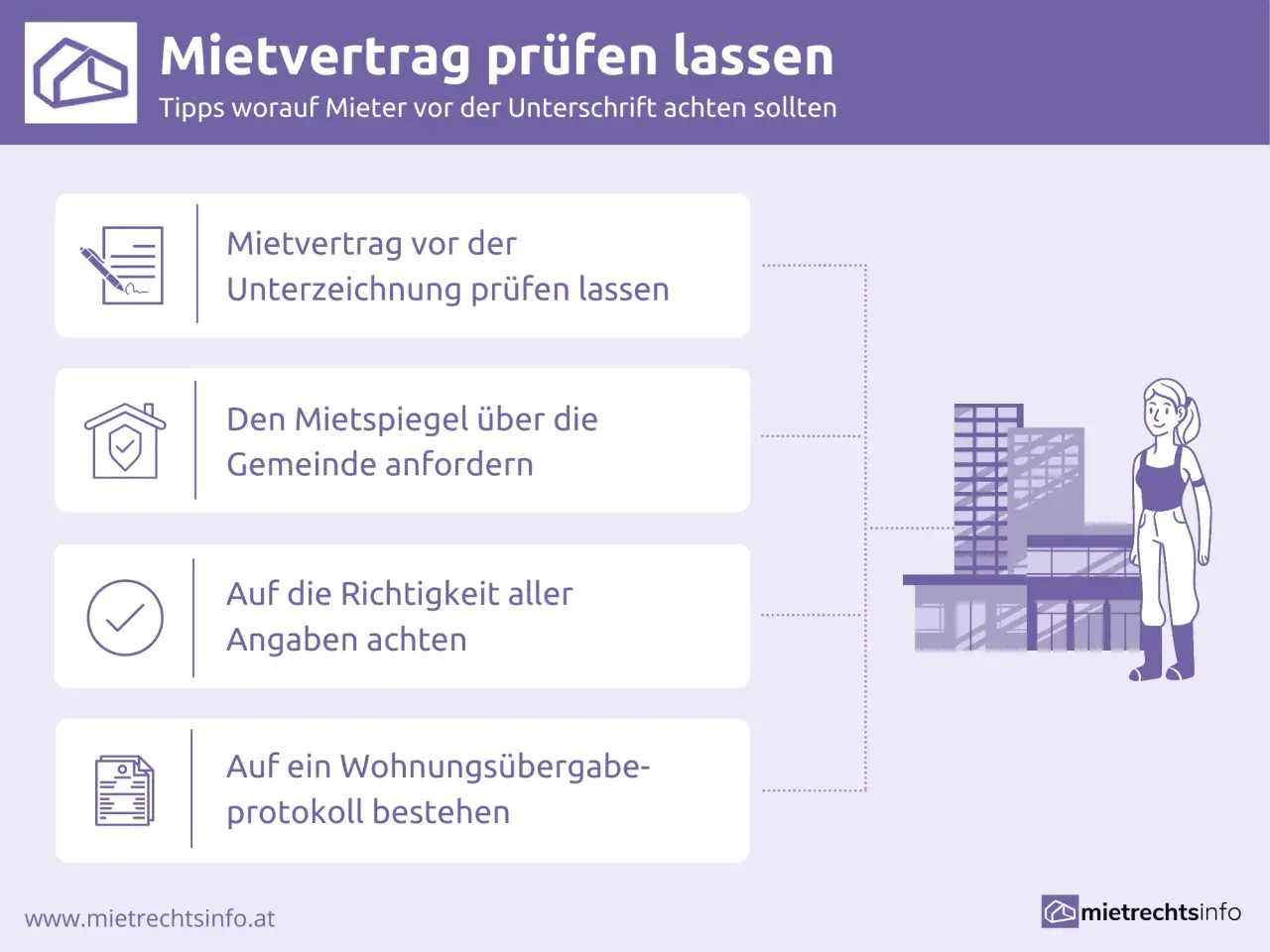 Mietvertrag prüfen lassen
Tipps worauf Mieter vor der Unterschrift achten sollten

Mietvertrag vor der Unterzeichnung prüfen lassen

Den Mietspiegel über die Gemeinde anfordern

Auf die Richtigkeit aller Angaben achten

Auf ein Wohnungsübergabeprotokoll bestehen

www.mietrechtsinfo.at

mietrechtsinfo